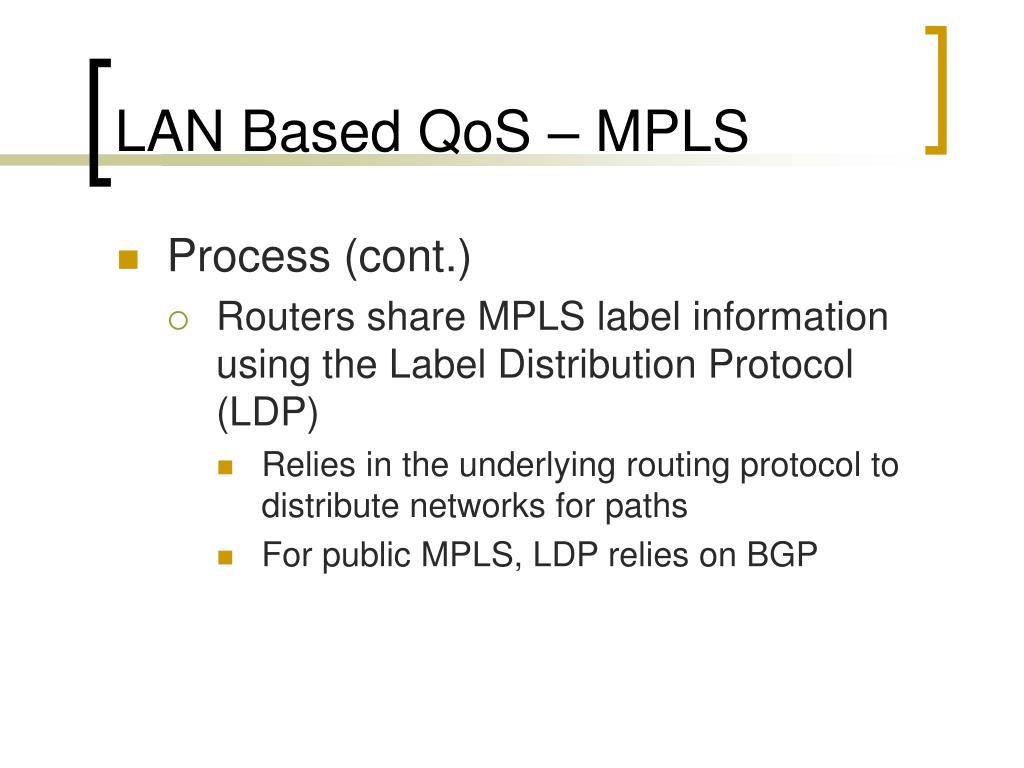 LAN Based QoS – MPLS

Process (cont.)

Routers share MPLS label information using the Label Distribution Protocol (LDP)

Relies in the underlying routing protocol to distribute networks for paths

For public MPLS, LDP relies on BGP